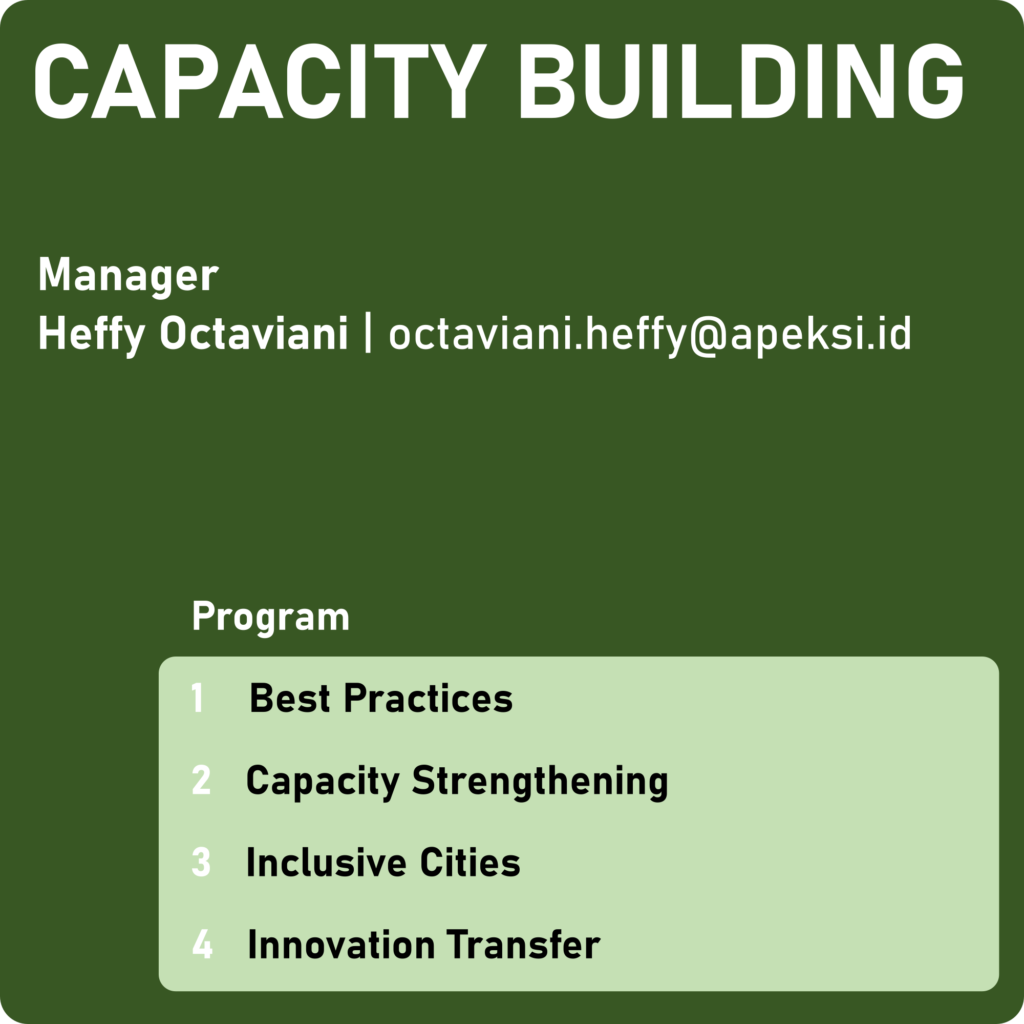 CAPACITY BUILDING

Manager
Heffy Octaviani | octaviani.heffy@apeksi.id

Program

1 Best Practices
2 Capacity Strengthening
3 Inclusive Cities
4 Innovation Transfer